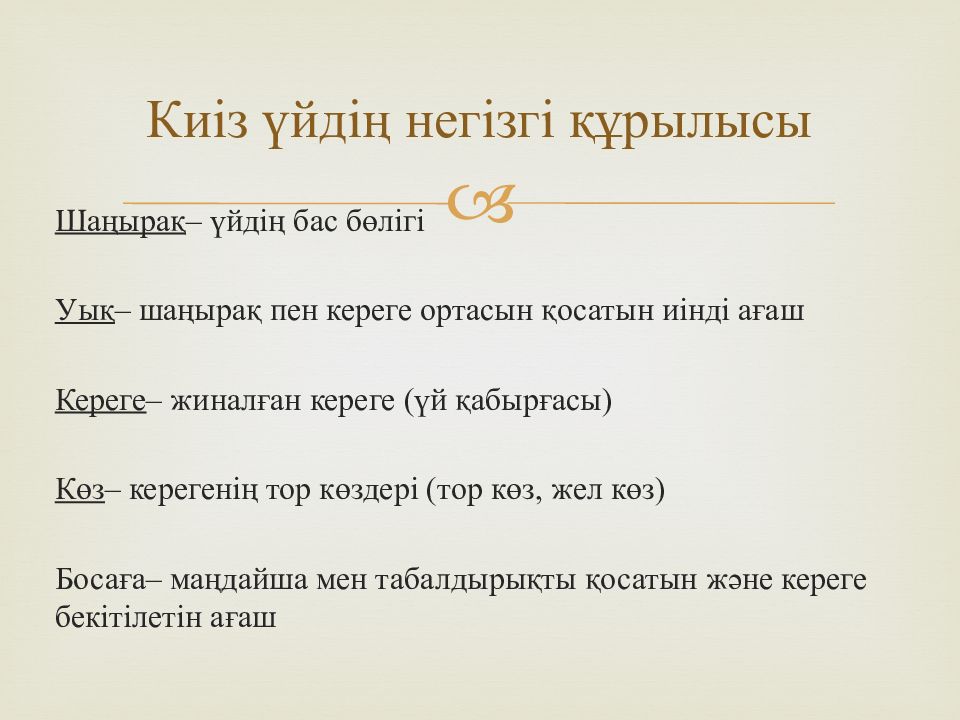 Киіз үйдің негізгі құрылысы

Шаңырақ– үйдің бас бөлігі

Уық– шаңырақ пен кереге ортасын қосатын иінді ағаш

Кереге– жиналған кереге (үй қабырғасы)

Көз– керегенің тор көздері (тор көз, жел көз)

Босаға– маңдайша мен табалдырықты қосатын және кереге бекітілетін ағаш